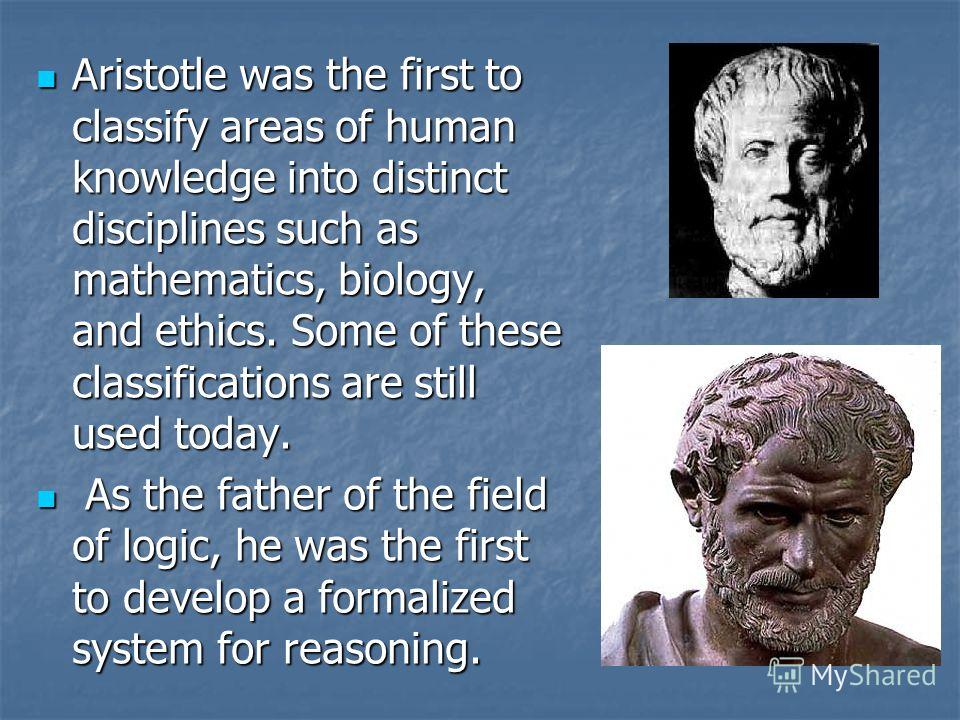 Aristotle was the first to classify areas of human knowledge into distinct disciplines such as mathematics, biology, and ethics. Some of these classifications are still used today.

As the father of the field of logic, he was the first to develop a formalized system for reasoning.

MyShared